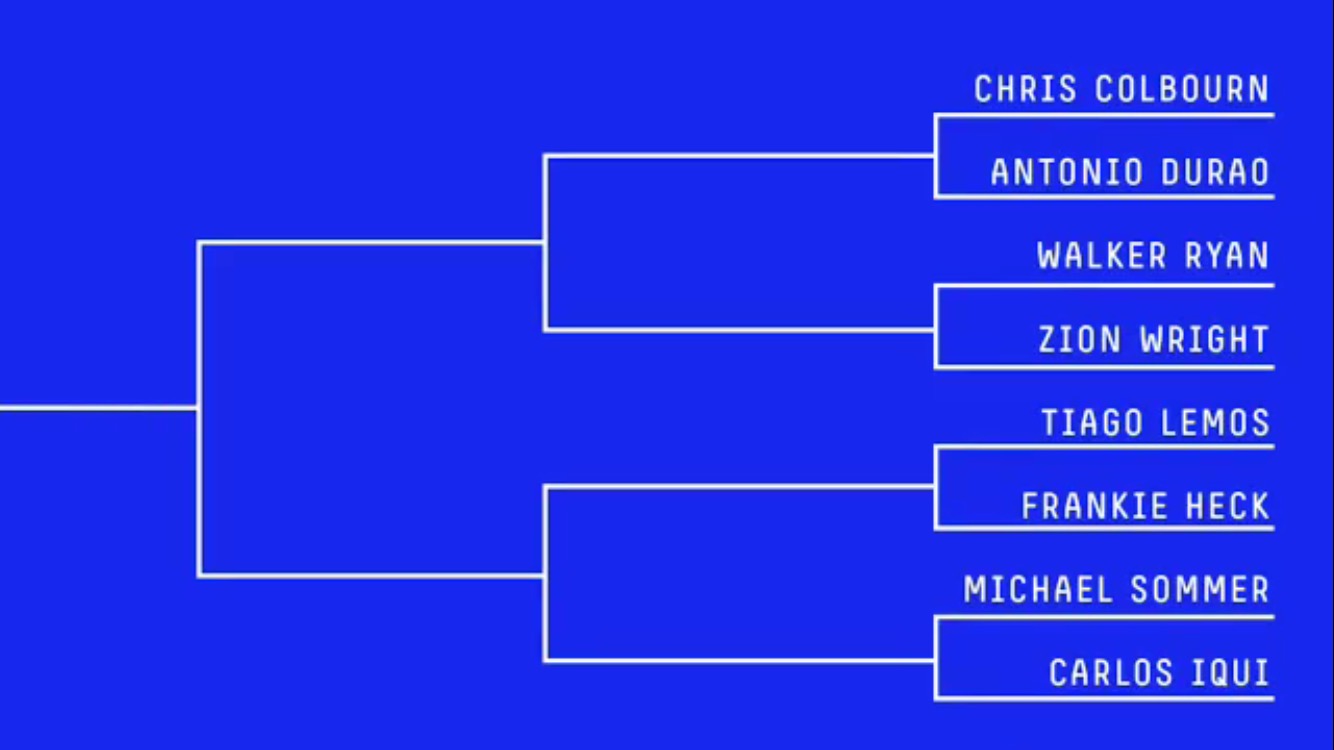 CHRIS COLBOURN
ANTONIO DURAO
WALKER RYAN
ZION WRIGHT
TIAGO LEMOS
FRANKIE HECK
MICHAEL SOMMER
CARLOS IQUI